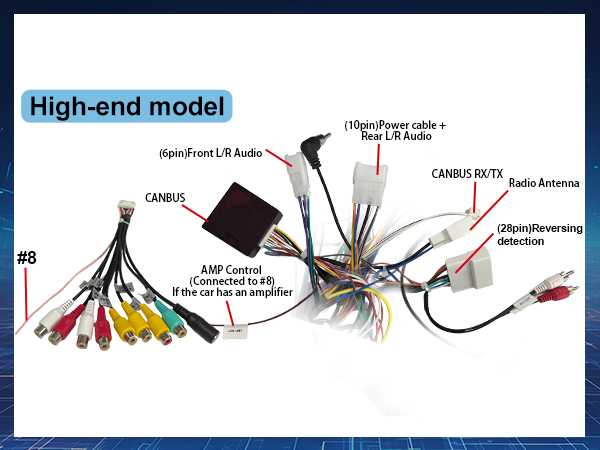 High-end model

(10pin)Power cable + Rear L/R Audio

(6pin)Front L/R Audio

CANBUS RX/TX

Radio Antenna

CANBUS

(28pin)Reversing detection

#8

AMP Control (Connected to #8) If the car has an amplifier